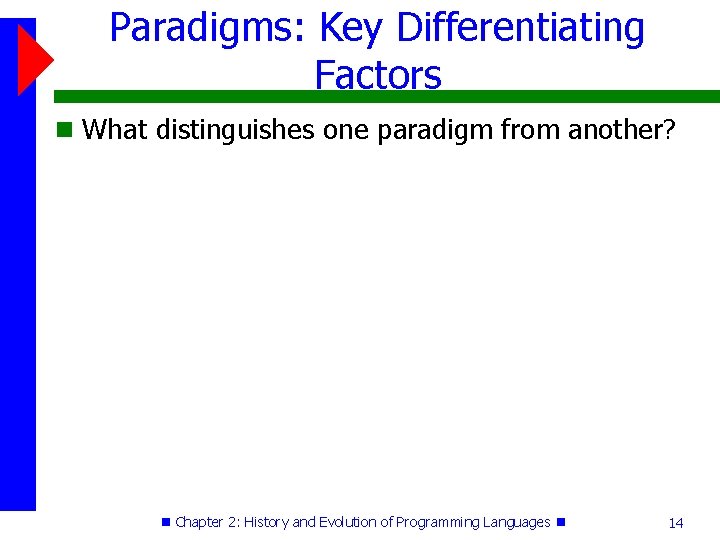 Paradigms: Key Differentiating Factors

What distinguishes one paradigm from another?

Chapter 2: History and Evolution of Programming Languages

14